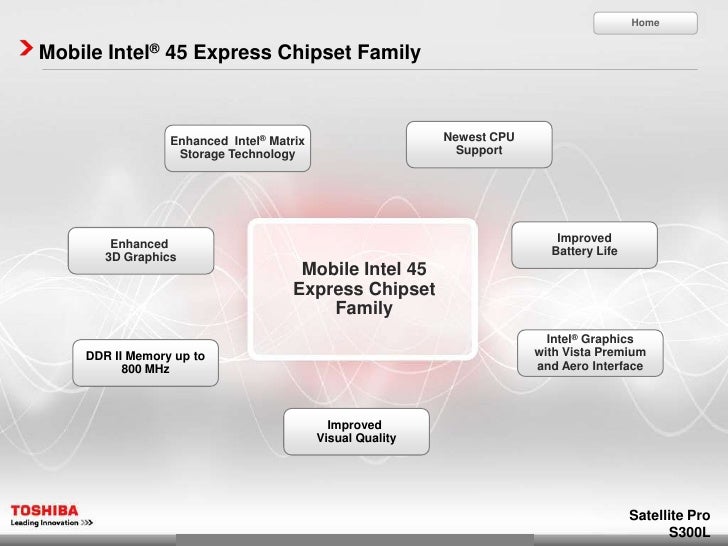 Home

Mobile Intel® 45 Express Chipset Family

Enhanced Intel® Matrix Storage Technology

Newest CPU Support

Enhanced 3D Graphics

Mobile Intel 45 Express Chipset Family

Improved Battery Life

DDR II Memory up to 800 MHz

Intel® Graphics with Vista Premium and Aero Interface

Improved Visual Quality

TOSHIBA
Leading Innovation >>>

Satellite Pro S300L